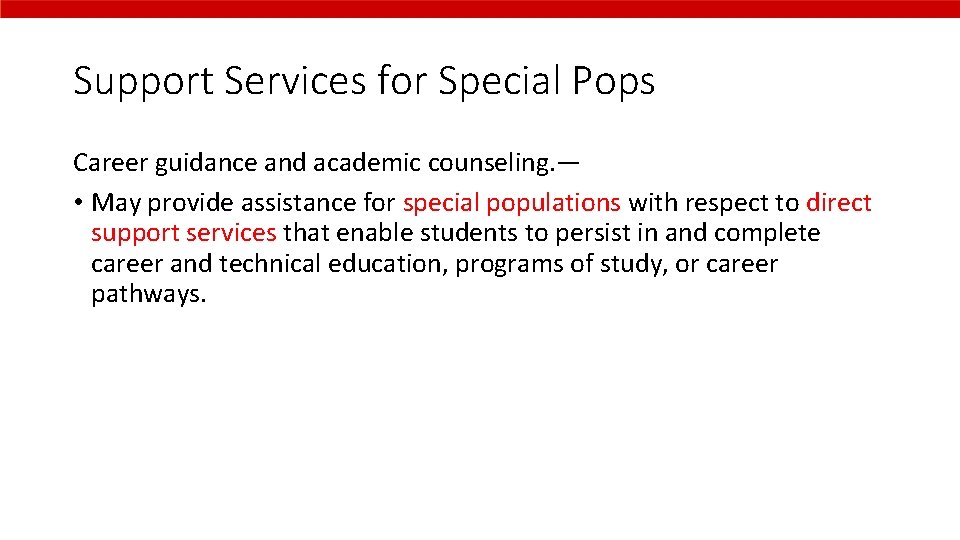 Support Services for Special Pops

Career guidance and academic counseling.—

• May provide assistance for special populations with respect to direct support services that enable students to persist in and complete career and technical education, programs of study, or career pathways.